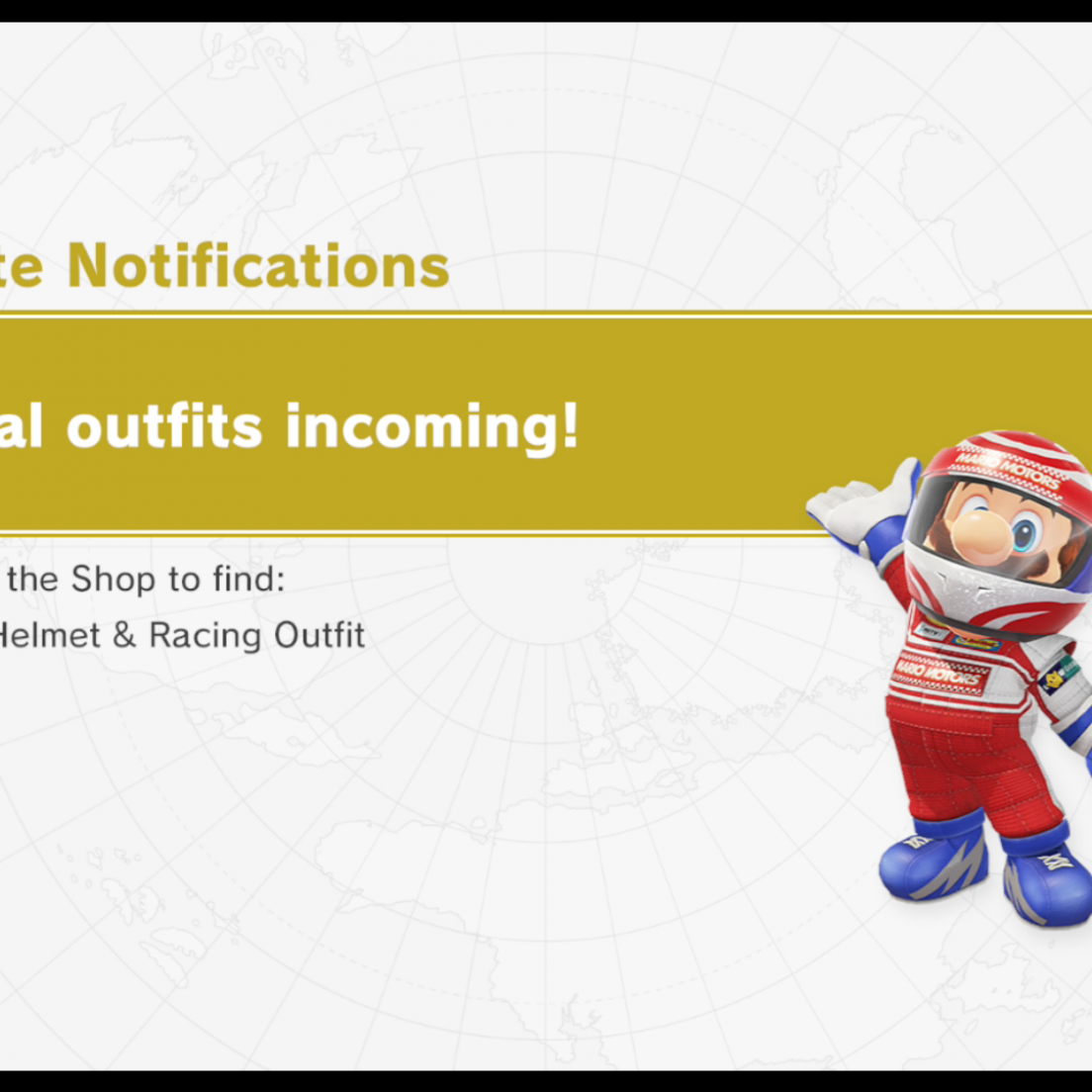 te Notifications

al outfits incoming!

the Shop to find:
Helmet & Racing Outfit

MARIO MOTORS

MARIO MOTORS